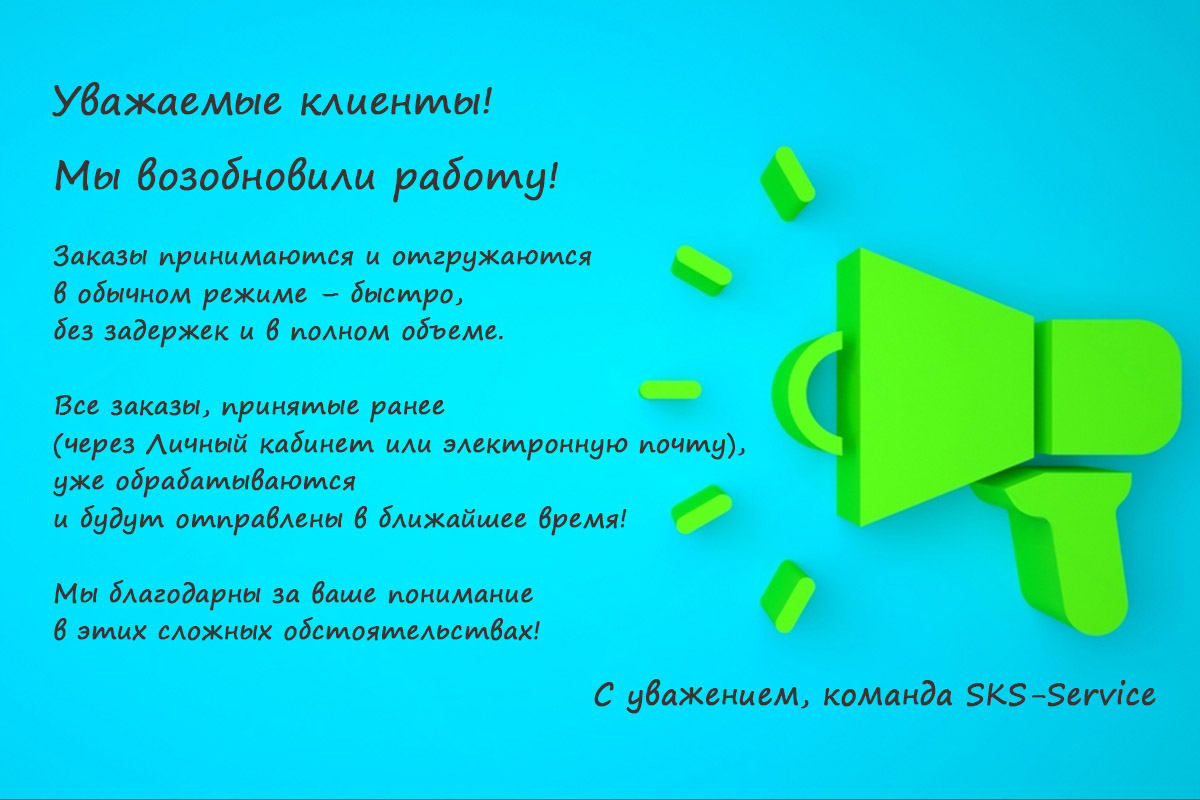 Уважаемые клиенты!

Мы возобновили работу!

Заказы принимаются и отгружаются в обычном режиме – быстро, без задержек и в полном объеме.

Все заказы, принятые ранее (через Личный кабинет или электронную почту), уже обрабатываются и будут отправлены в ближайшее время!

Мы благодарны за ваше понимание в этих сложных обстоятельствах!

С уважением, команда SKS-Service